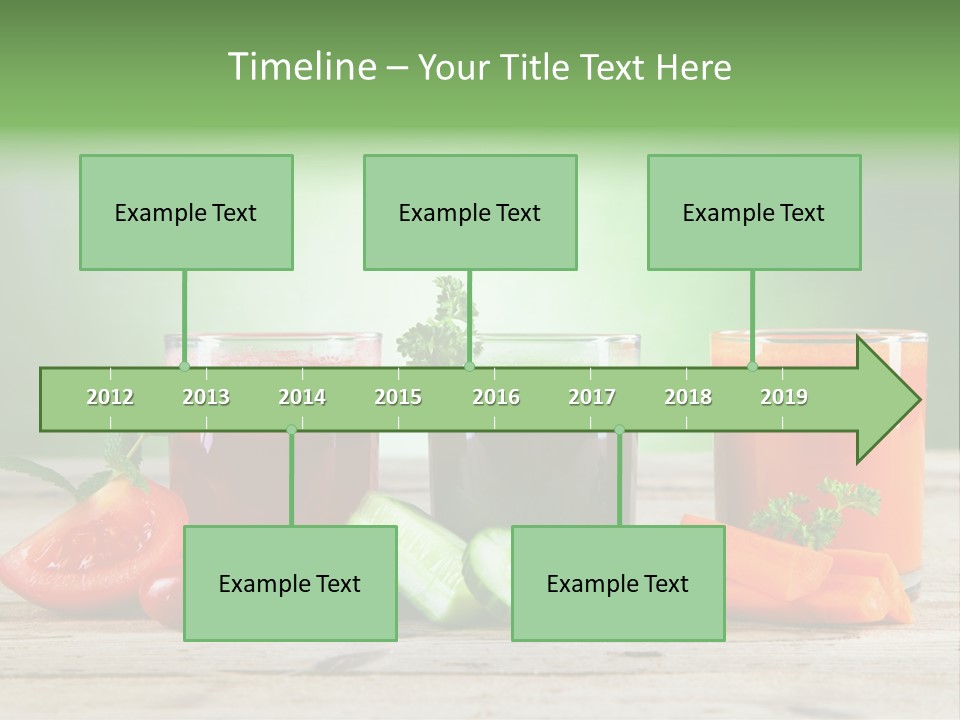 Timeline – Your Title Text Here

Example Text

Example Text

Example Text

2012 2013 2014 2015 2016 2017 2018 2019

Example Text

Example Text